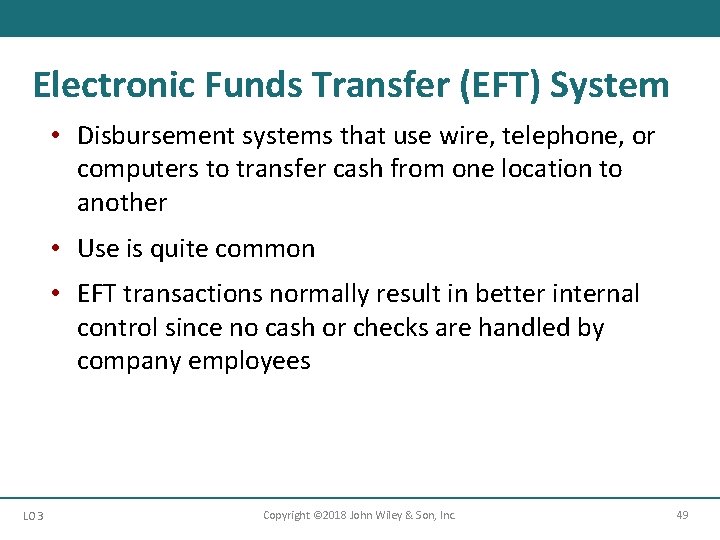 Electronic Funds Transfer (EFT) System

• Disbursement systems that use wire, telephone, or computers to transfer cash from one location to another

• Use is quite common

• EFT transactions normally result in better internal control since no cash or checks are handled by company employees

LO 3

Copyright ©2018 John Wiley & Son, Inc.

49